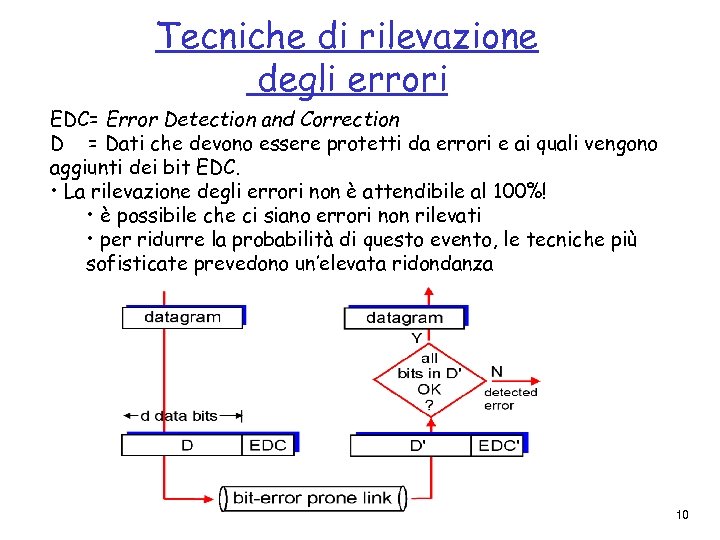 Tecniche di rilevazione degli errori

EDC= Error Detection and Correction
D = Dati che devono essere protetti da errori e ai quali vengono aggiunti dei bit EDC.
• La rilevazione degli errori non è attendibile al 100%!
• è possibile che ci siano errori non rilevati
• per ridurre la probabilità di questo evento, le tecniche più sofisticate prevedono un'elevata ridondanza

datagram
d data bits
D
EDC
bit-error prone link
datagram
Y
all bits in D' OK ?
N
detected error
D'
EDC'

10